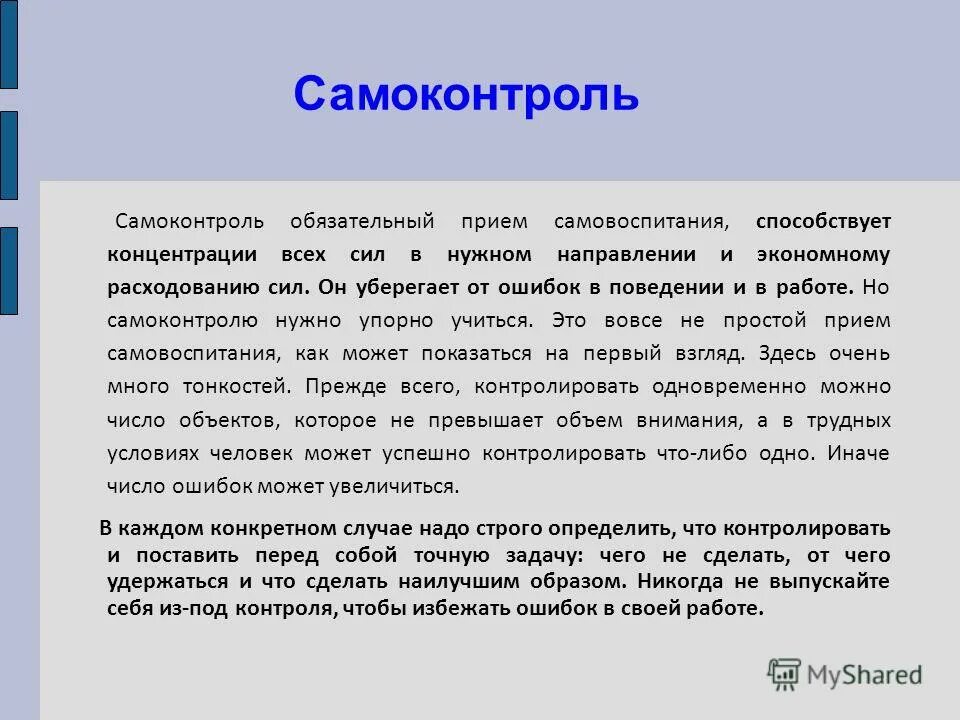 Самоконтроль

Самоконтроль обязательный прием самовоспитания, способствует концентрации всех сил в нужном направлении и экономному расходованию сил. Он уберегает от ошибок в поведении и в работе. Но самоконтролю нужно упорно учиться. Это вовсе не простой прием самовоспитания, как может показаться на первый взгляд. Здесь очень много тонкостей. Прежде всего, контролировать одновременно можно число объектов, которое не превышает объем внимания, а в трудных условиях человек может успешно контролировать что-либо одно. Иначе число ошибок может увеличиться.

В каждом конкретном случае надо строго определить, что контролировать и поставить перед собой точную задачу: чего не сделать, от чего удержаться и что сделать наилучшим образом. Никогда не выпускайте себя из-под контроля, чтобы избежать ошибок в своей работе.

MyShared